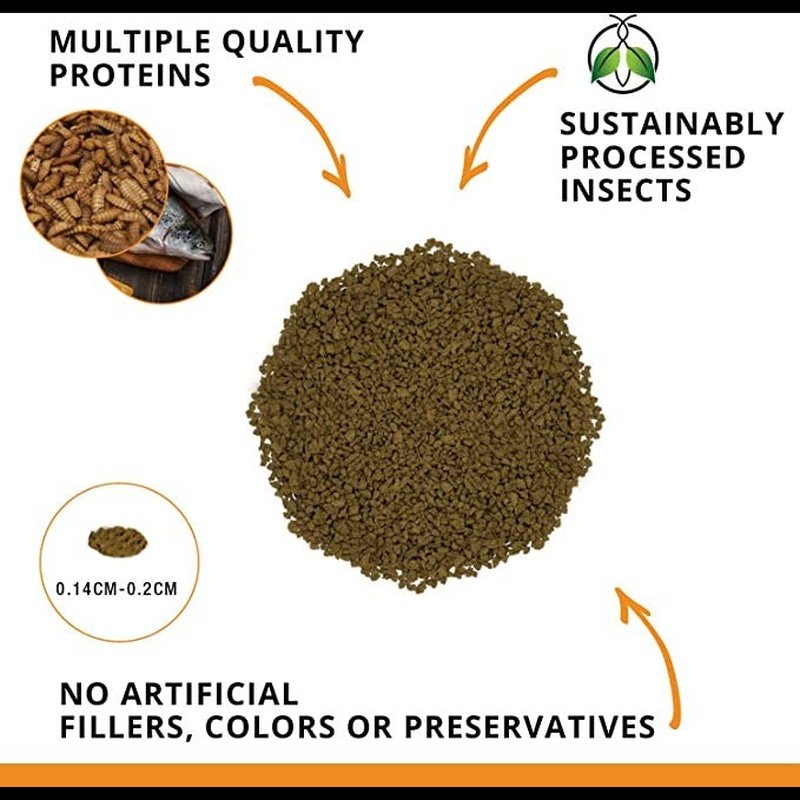 MULTIPLE QUALITY PROTEINS

SUSTAINABLY PROCESSED INSECTS

0.14CM-0.2CM

NO ARTIFICIAL FILLERS, COLORS OR PRESERVATIVES